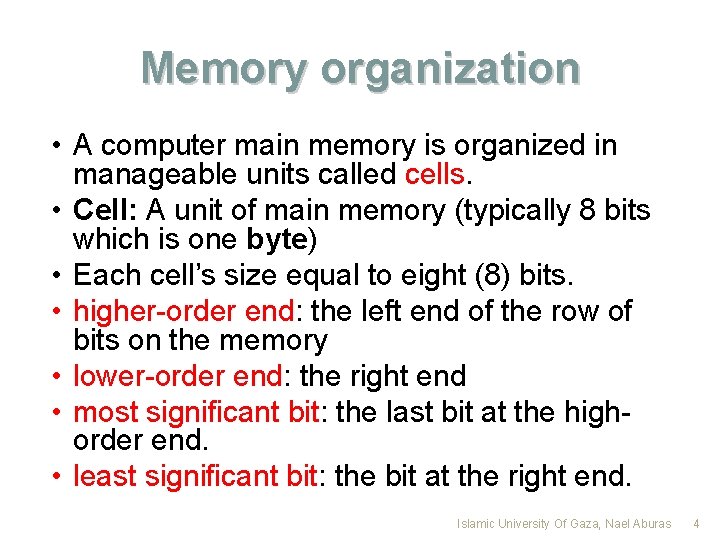 Memory organization

• A computer main memory is organized in manageable units called cells.
• Cell: A unit of main memory (typically 8 bits which is one byte)
• Each cell's size equal to eight (8) bits.
• higher-order end: the left end of the row of bits on the memory
• lower-order end: the right end
• most significant bit: the last bit at the high-order end.
• least significant bit: the bit at the right end.

Islamic University Of Gaza, Nael Aburas 4